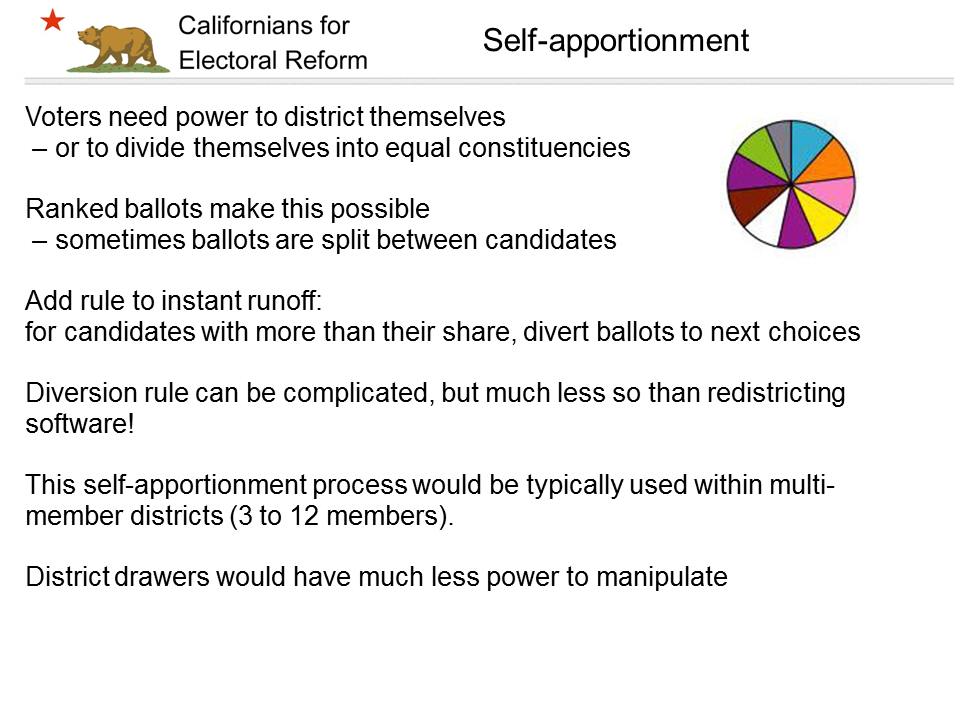 Californians for Electoral Reform

Self-apportionment

Voters need power to district themselves
– or to divide themselves into equal constituencies

Ranked ballots make this possible
– sometimes ballots are split between candidates

Add rule to instant runoff:
for candidates with more than their share, divert ballots to next choices

Diversion rule can be complicated, but much less so than redistricting software!

This self-apportionment process would be typically used within multi-member districts (3 to 12 members).

District drawers would have much less power to manipulate